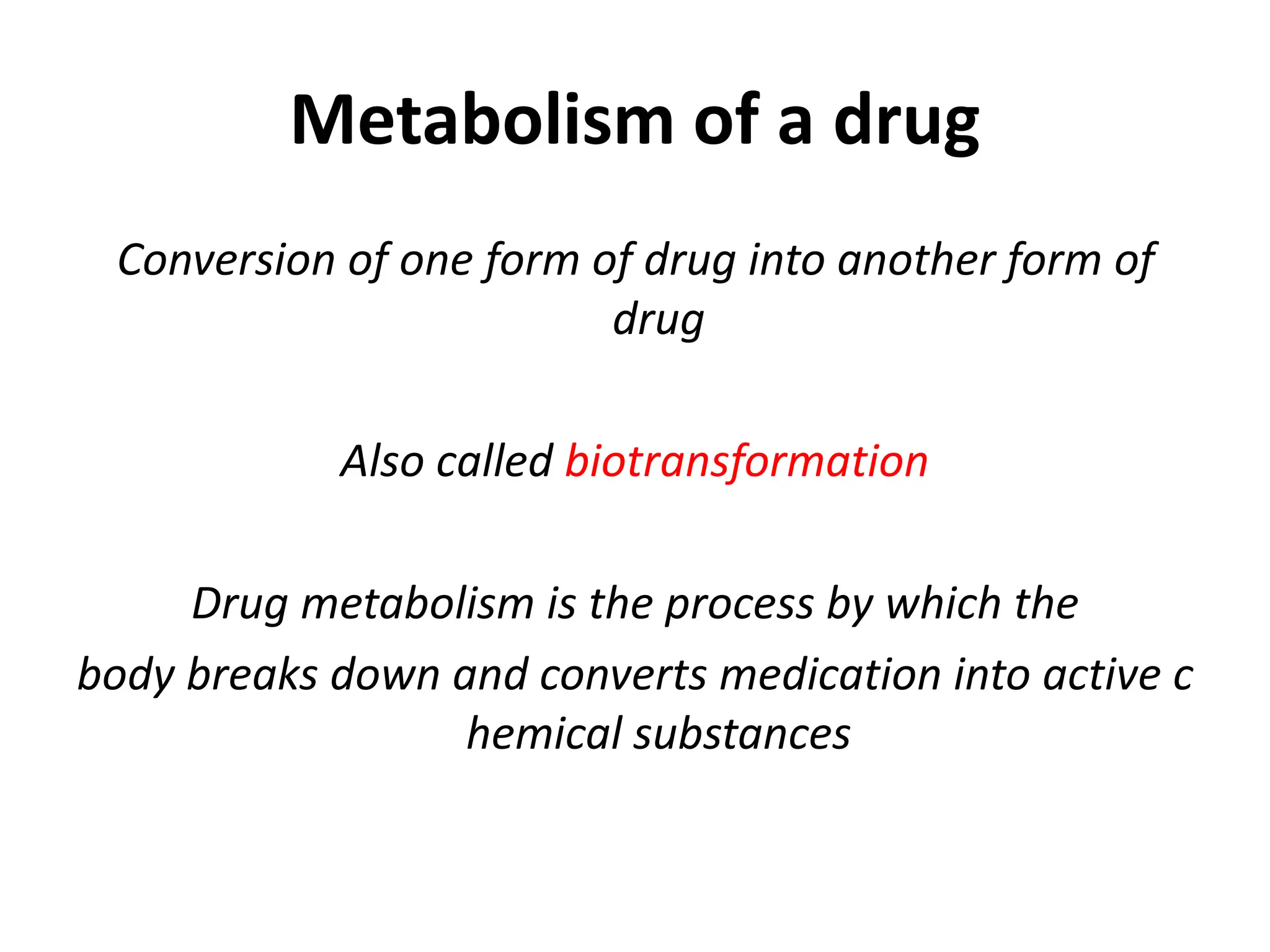 Metabolism of a drug

Conversion of one form of drug into another form of drug

Also called biotransformation

Drug metabolism is the process by which the body breaks down and converts medication into active c hemical substances